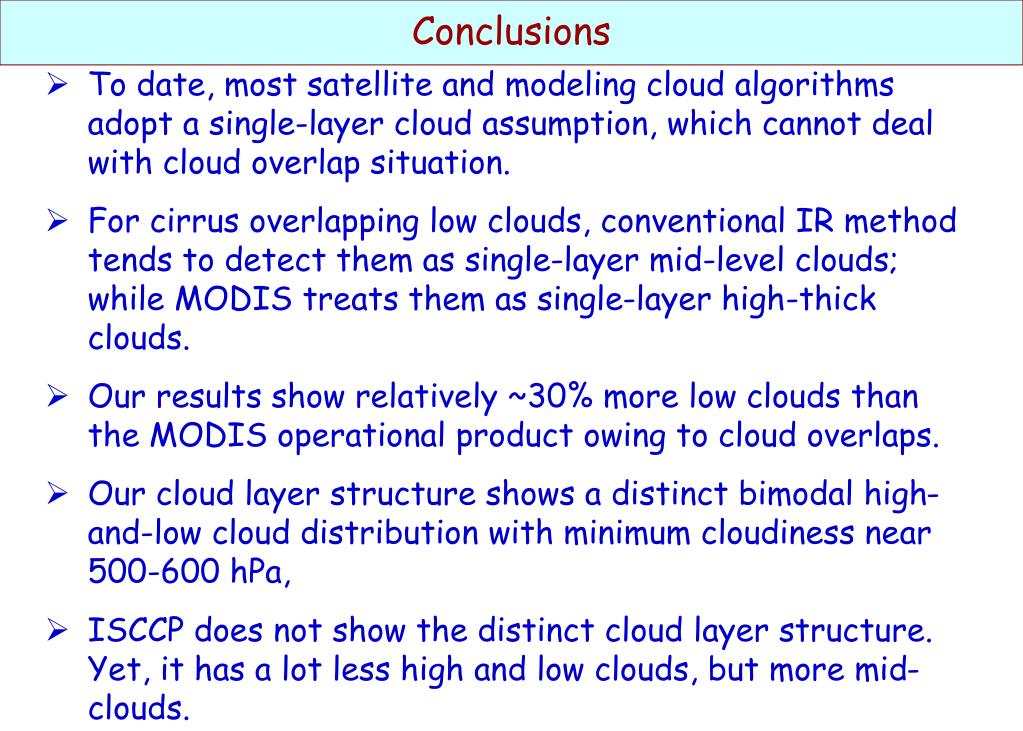 Conclusions

➢ To date, most satellite and modeling cloud algorithms adopt a single-layer cloud assumption, which cannot deal with cloud overlap situation.

➢ For cirrus overlapping low clouds, conventional IR method tends to detect them as single-layer mid-level clouds; while MODIS treats them as single-layer high-thick clouds.

➢ Our results show relatively ~30% more low clouds than the MODIS operational product owing to cloud overlaps.

➢ Our cloud layer structure shows a distinct bimodal high-and-low cloud distribution with minimum cloudiness near 500-600 hPa,

➢ ISCCP does not show the distinct cloud layer structure. Yet, it has a lot less high and low clouds, but more mid-clouds.